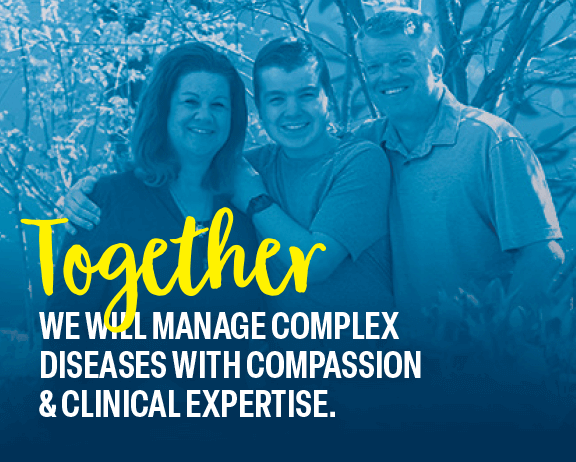 Together

WE WILL MANAGE COMPLEX DISEASES WITH COMPASSION & CLINICAL EXPERTISE.